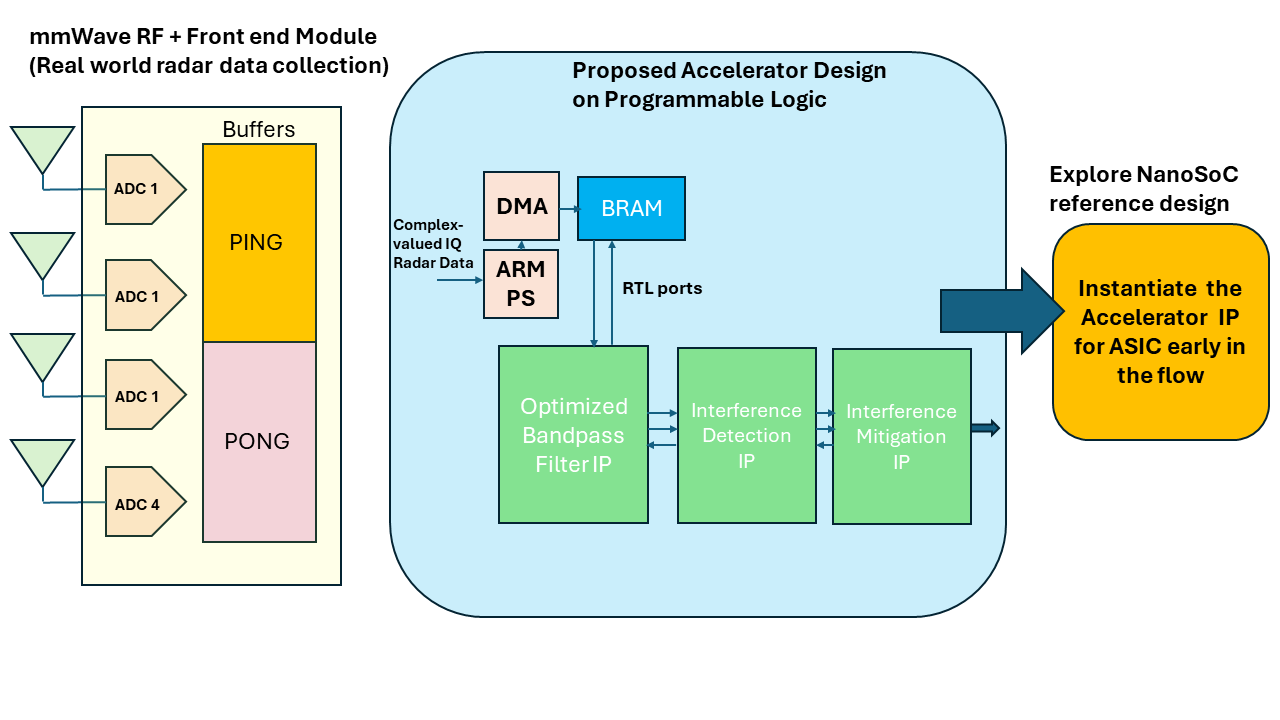 mmWave RF + Front end Module
(Real world radar data collection)

Buffers

ADC 1

ADC 1

ADC 1

ADC 4

PING

PONG

Proposed Accelerator Design
on Programmable Logic

Complex-valued IQ Radar Data

DMA

ARM PS

BRAM

RTL ports

Optimized Bandpass Filter IP

Interference Detection IP

Interference Mitigation IP

Explore NanoSoC reference design

Instantiate the Accelerator IP for ASIC early in the flow